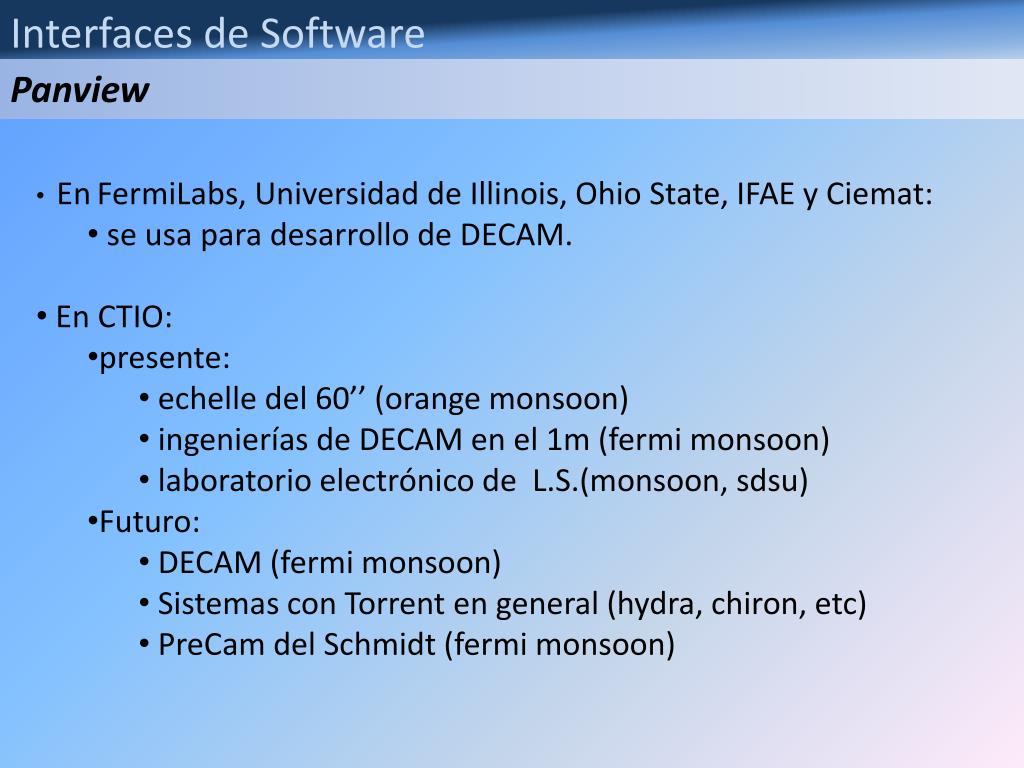 Interfaces de Software

Panview

• En FermiLabs, Universidad de Illinois, Ohio State, IFAE y Ciemat:
• se usa para desarrollo de DECAM.

• En CTIO:
•presente:
• echelle del 60’’ (orange monsoon)
• ingenierías de DECAM en el 1m (fermi monsoon)
• laboratorio electrónico de L.S.(monsoon, sdsu)
•Futuro:
• DECAM (fermi monsoon)
• Sistemas con Torrent en general (hydra, chiron, etc)
• PreCam del Schmidt (fermi monsoon)